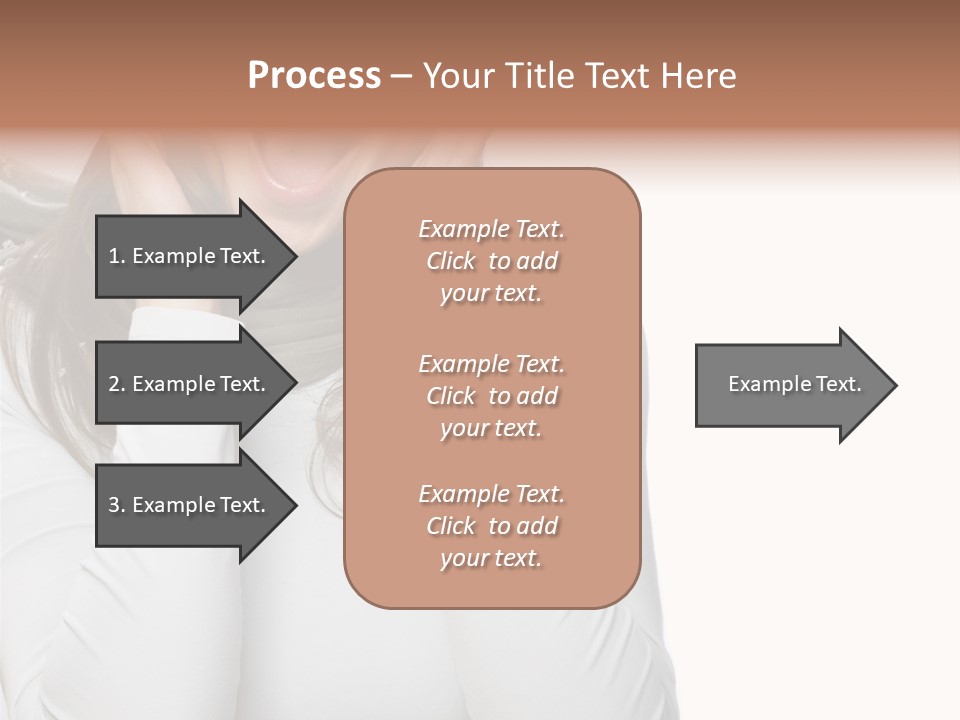 Process – Your Title Text Here

1. Example Text.

2. Example Text.

3. Example Text.

Example Text. Click to add your text.

Example Text. Click to add your text.

Example Text. Click to add your text.

Example Text.